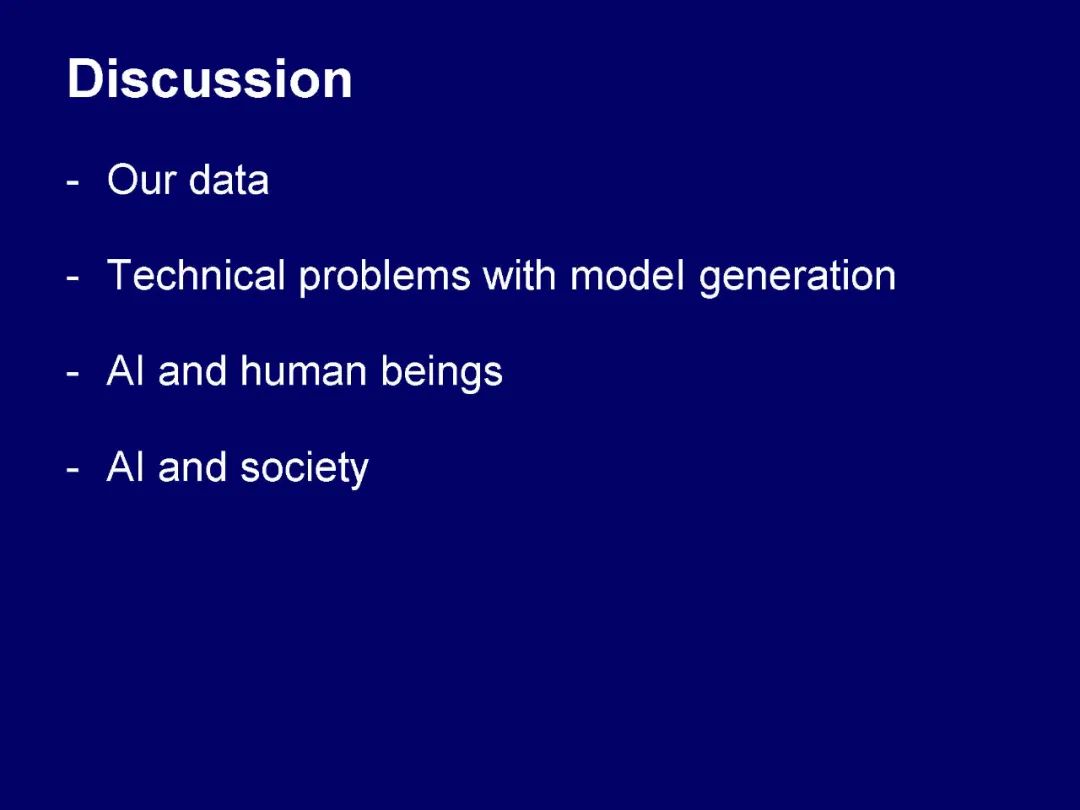 Discussion

- Our data

- Technical problems with model generation

- AI and human beings

- AI and society